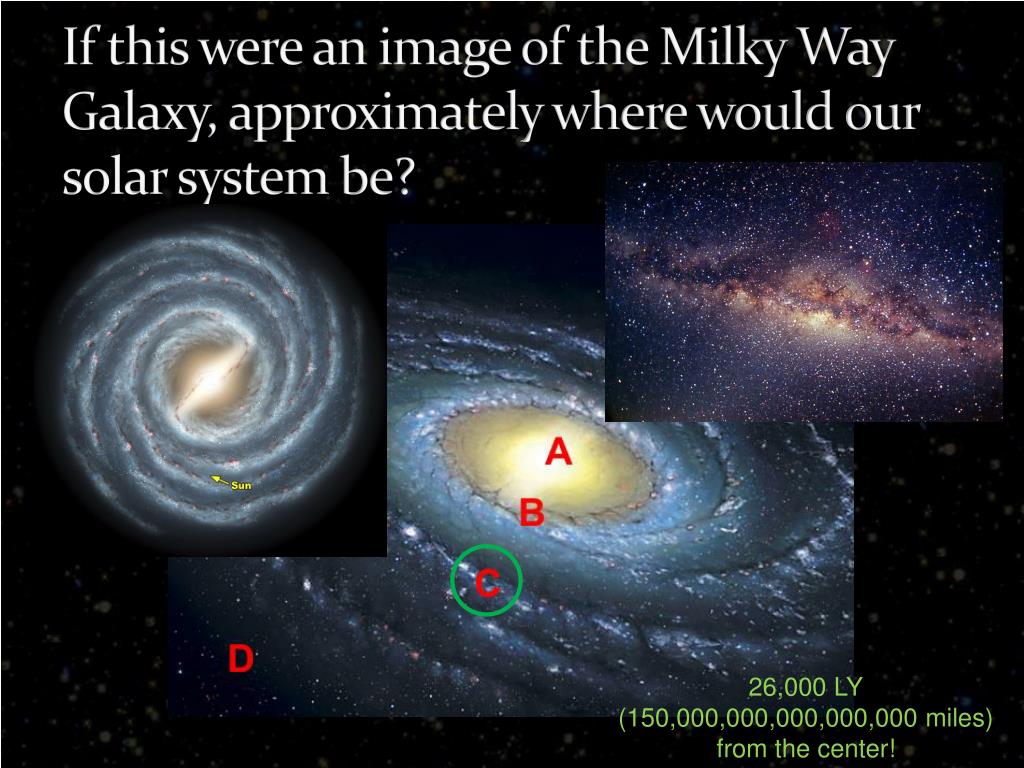 If this were an image of the Milky Way Galaxy, approximately where would our solar system be?

Sun

A

B

C

D

26,000 LY
(150,000,000,000,000,000 miles)
from the center!